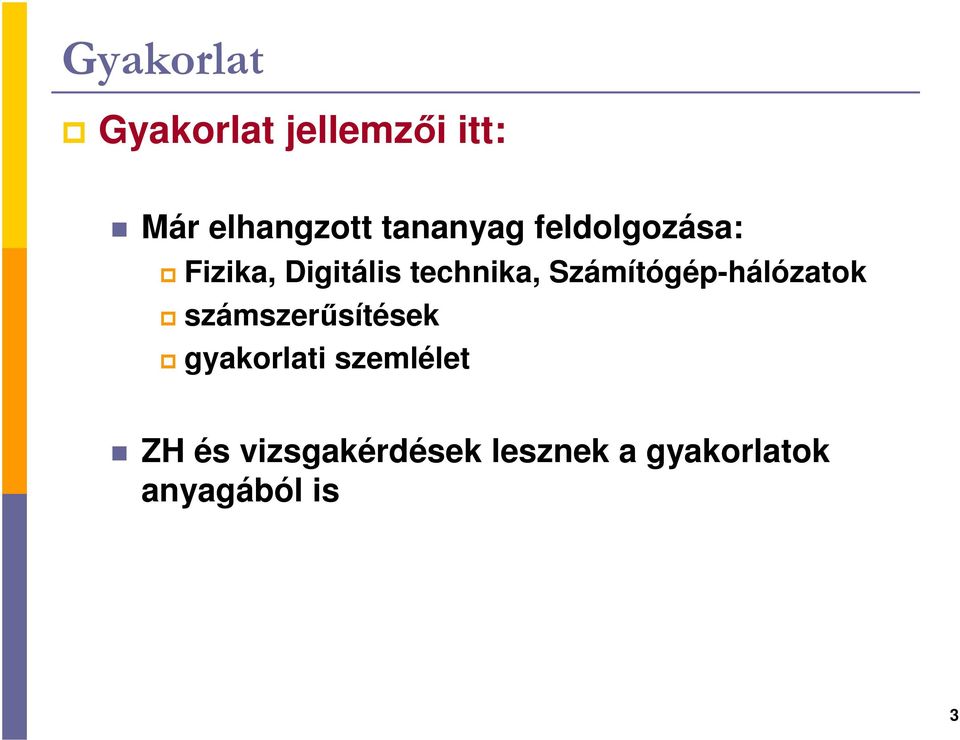 Gyakorlat

Gyakorlat jellemzői itt:

Már elhangzott tananyag feldolgozása:

Fizika, Digitális technika, Számítógép-hálózatok

számszerűsítések

gyakorlati szemlélet

ZH és vizsgakérdések lesznek a gyakorlatok anyagából is

3